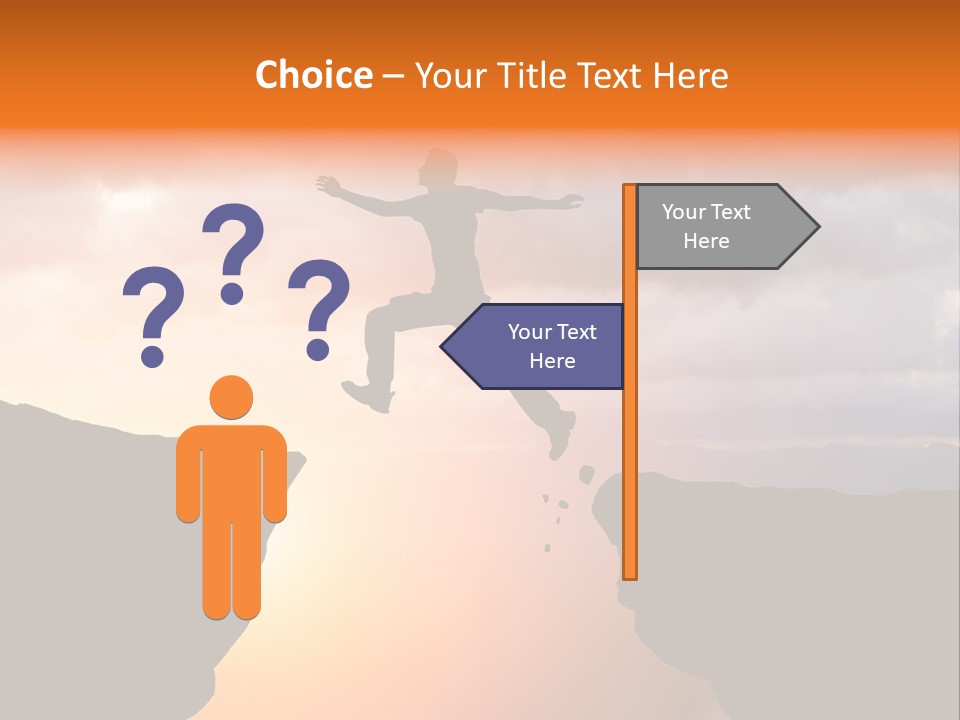 Choice – Your Title Text Here

? ? ?

Your Text Here

Your Text Here